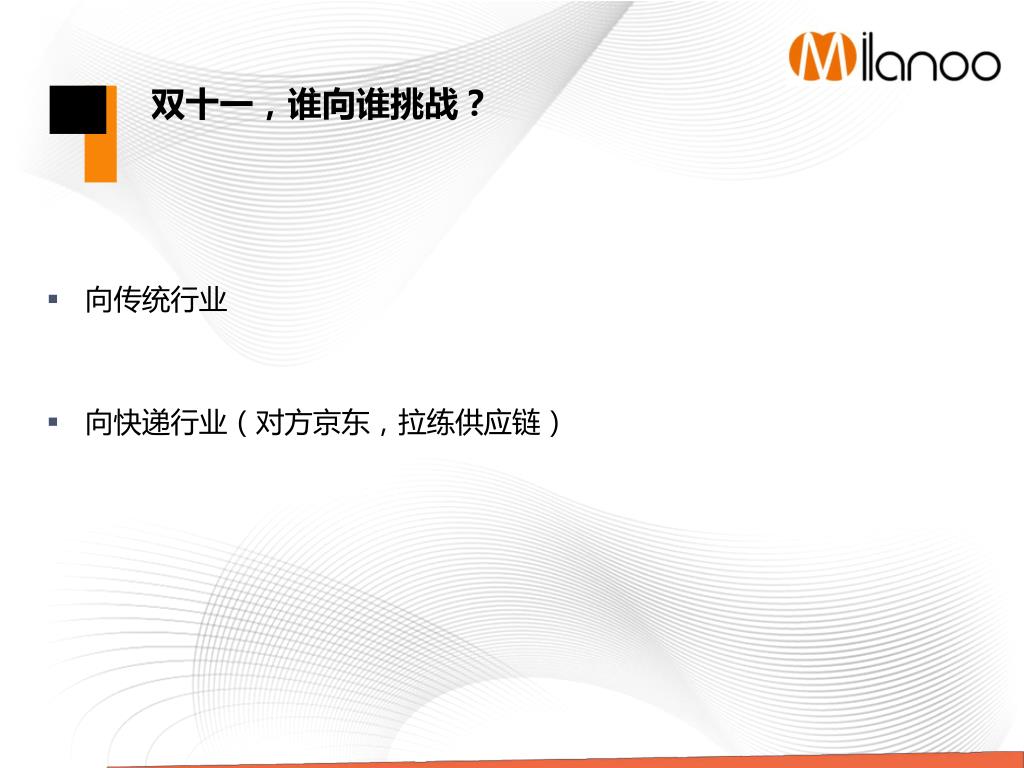 Milanoo

双十一，谁向谁挑战？

▪ 向传统行业

▪ 向快递行业（对方京东，拉练供应链）